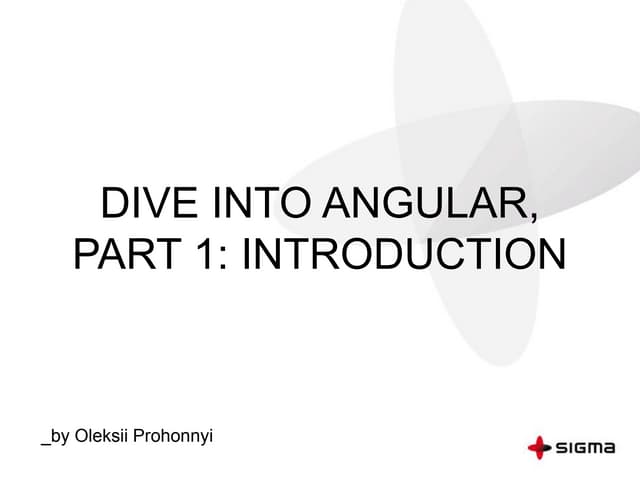 DIVE INTO ANGULAR, PART 1: INTRODUCTION

_by Oleksii Prohonnyi

SIGMA